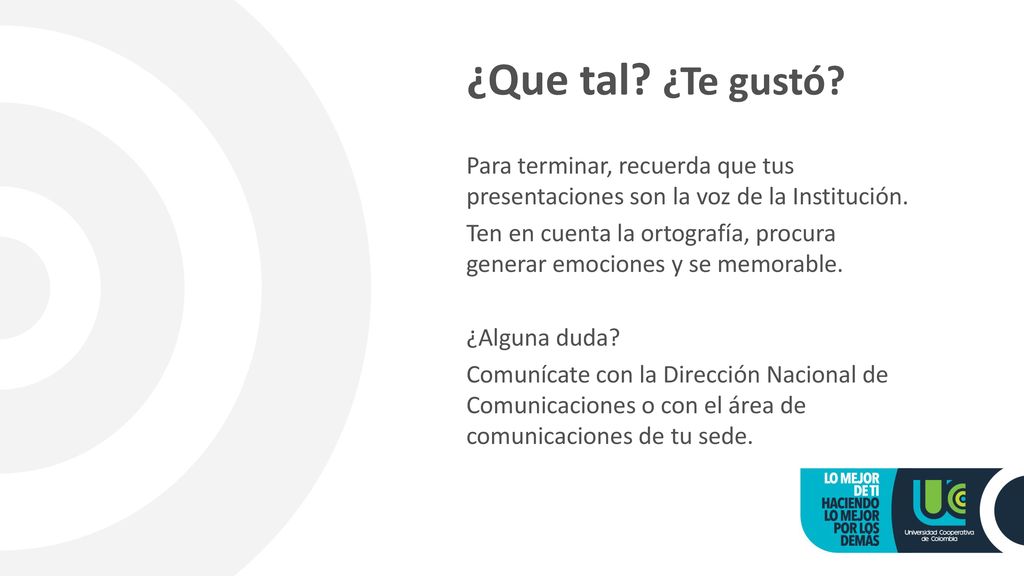 ¿Que tal? ¿Te gustó?

Para terminar, recuerda que tus presentaciones son la voz de la Institución.

Ten en cuenta la ortografía, procura generar emociones y se memorable.

¿Alguna duda?

Comunícate con la Dirección Nacional de Comunicaciones o con el área de comunicaciones de tu sede.

LO MEJOR DE TI HACIENDO LO MEJOR POR LOS DEMÁS

UC

Universidad Cooperativa de Colombia